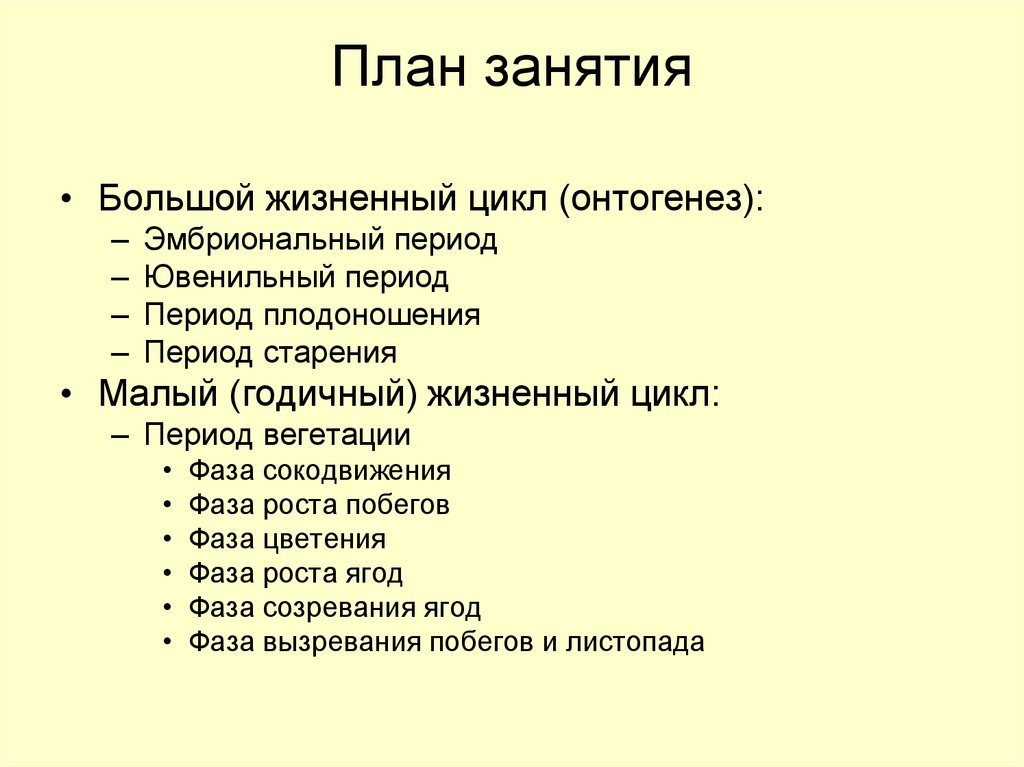 План занятия

• Большой жизненный цикл (онтогенез):
– Эмбриональный период
– Ювенильный период
– Период плодоношения
– Период старения
• Малый (годичный) жизненный цикл:
– Период вегетации
• Фаза сокодвижения
• Фаза роста побегов
• Фаза цветения
• Фаза роста ягод
• Фаза созревания ягод
• Фаза вызревания побегов и листопада